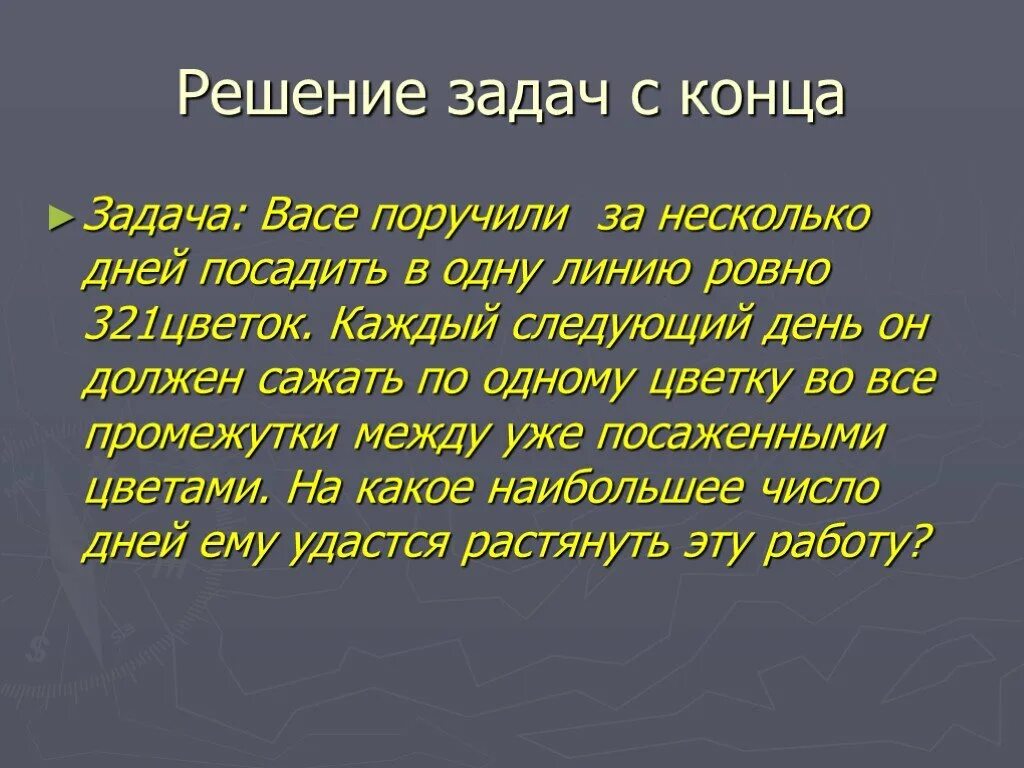 Решение задач с конца

Задача: Васе поручили за несколько дней посадить в одну линию ровно 321цветок. Каждый следующий день он должен сажать по одному цветку во все промежутки между уже посаженными цветами. На какое наибольшее число дней ему удастся растянуть эту работу?